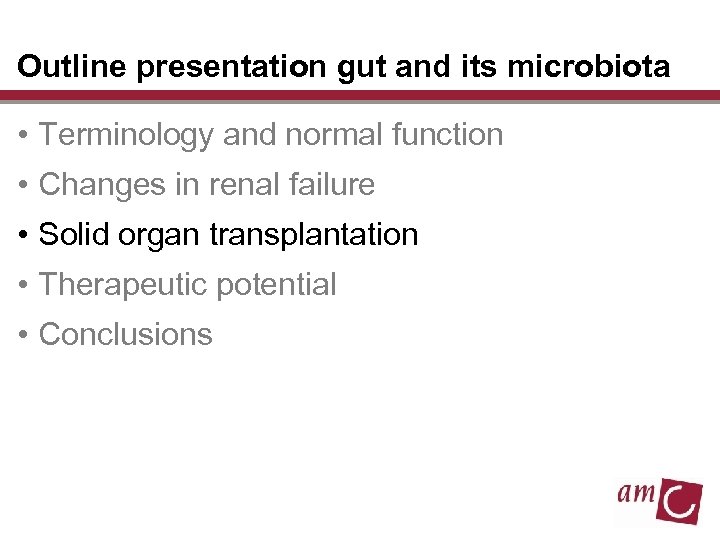 Outline presentation gut and its microbiota

• Terminology and normal function
• Changes in renal failure
• Solid organ transplantation
• Therapeutic potential
• Conclusions

amc